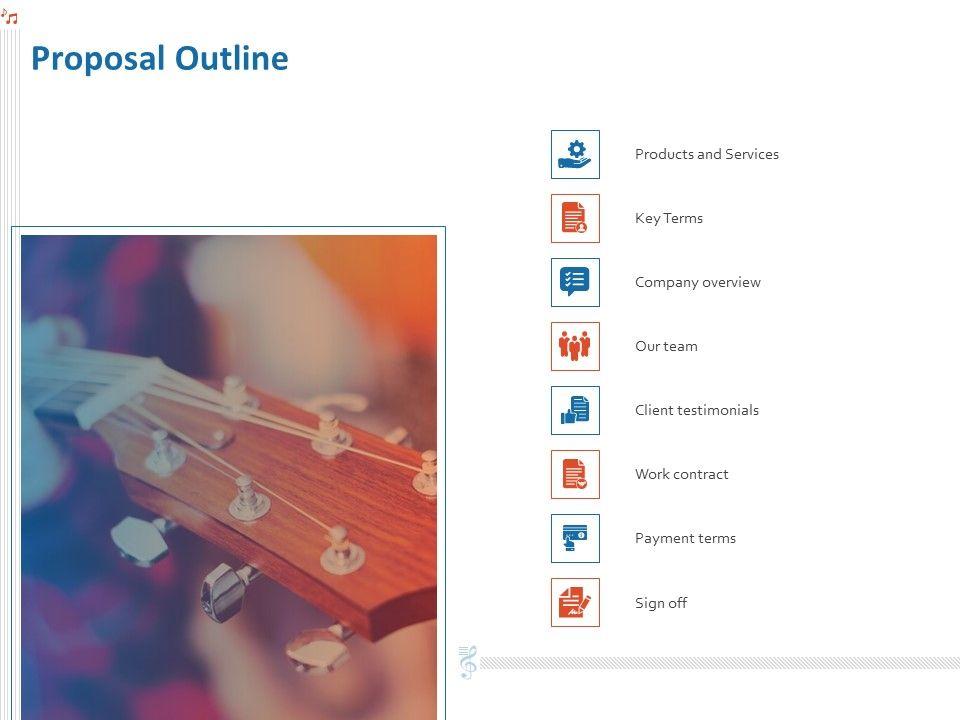 Proposal Outline

Products and Services

Key Terms

Company overview

Our team

Client testimonials

Work contract

Payment terms

Sign off